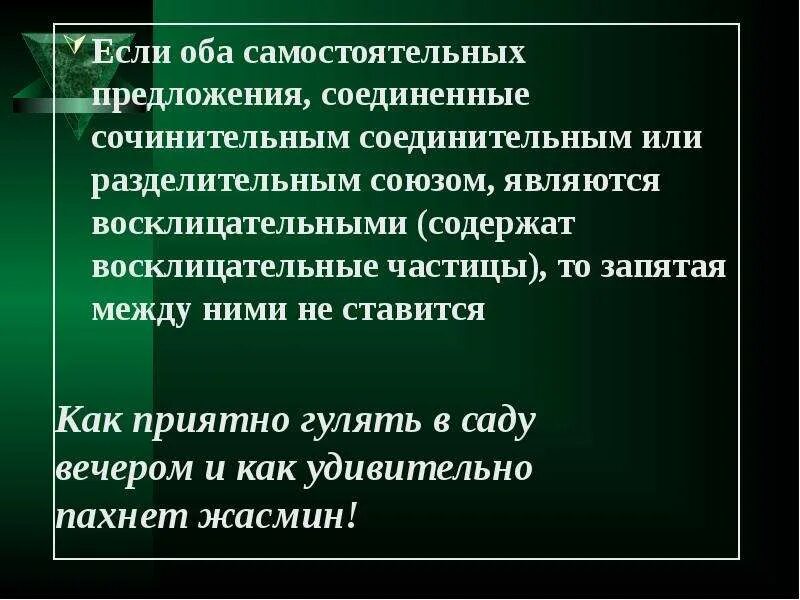 Если оба самостоятельных предложения, соединенные сочинительным соединительным или разделительным союзом, являются восклицательными (содержат восклицательные частицы), то запятая между ними не ставится

Как приятно гулять в саду вечером и как удивительно пахнет жасмин!